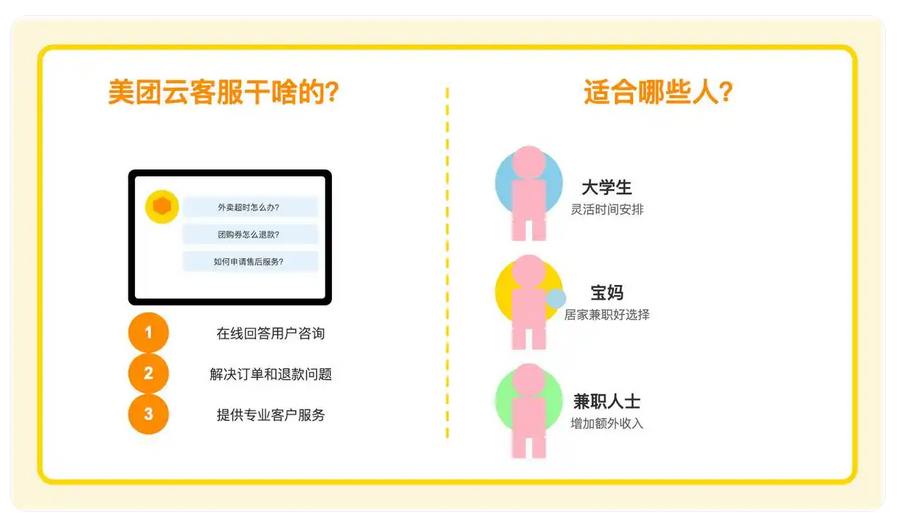 美团云客服干啥的?

外卖超时怎么办?

团购券怎么退款?

如何申请售后服务?

1 在线回答用户咨询

2 解决订单和退款问题

3 提供专业客户服务

适合哪些人?

大学生
灵活时间安排

宝妈
居家兼职好选择

兼职人士
增加额外收入